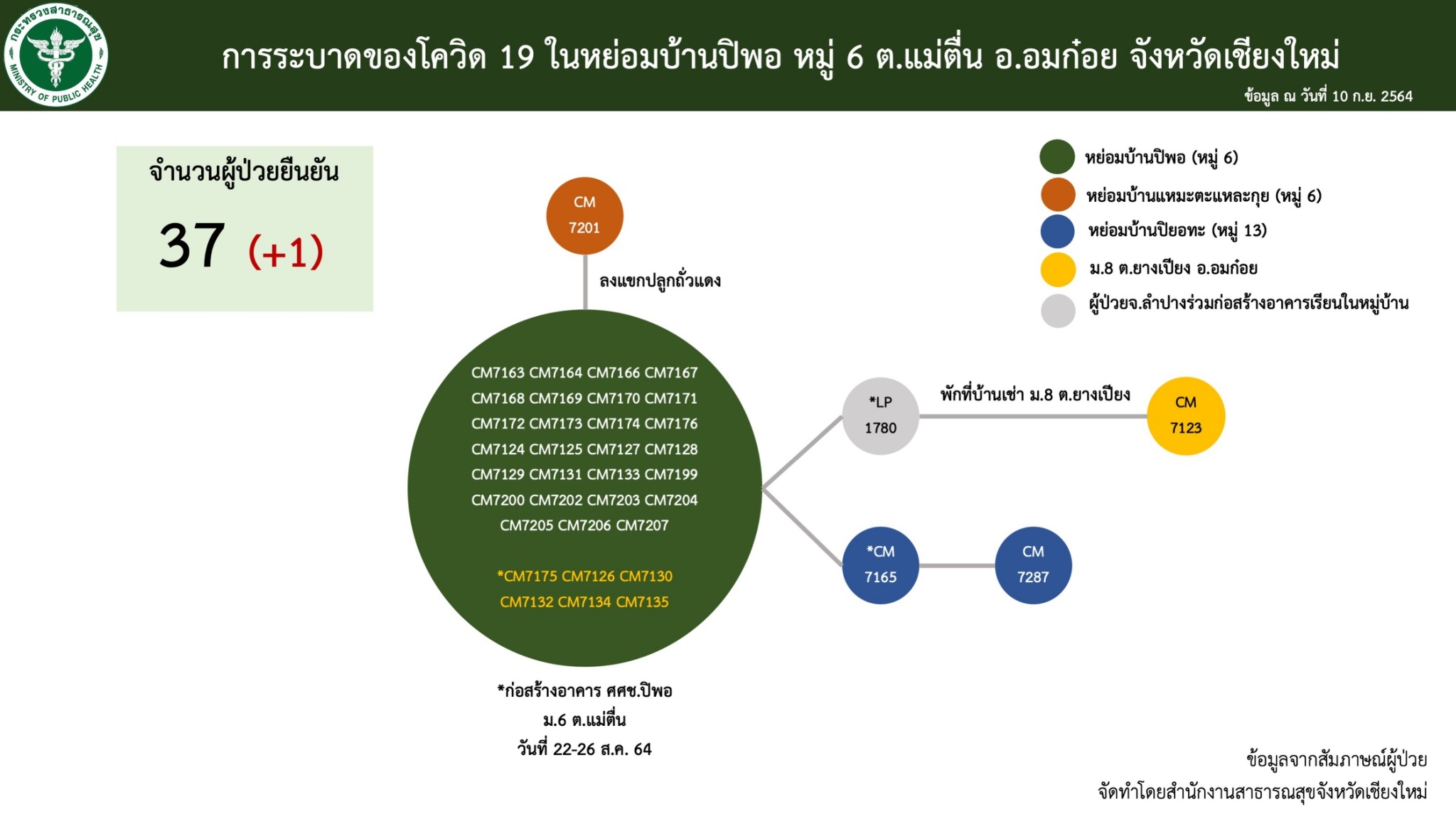 กระทรวงสาธารณสุข
MINISTRY OF PUBLIC HEALTH

การระบาดของโควิด 19 ในหย่อมบ้านปิพอ หมู่ 6 ต.แม่ตื่น อ.อมก๋อย จังหวัดเชียงใหม่

ข้อมูล ณ วันที่ 10 ก.ย. 2564

จำนวนผู้ป่วยยืนยัน

37 (+1)

หย่อมบ้านปิพอ (หมู่ 6)
หย่อมบ้านแหมะตะแหละกุย (หมู่ 6)
หย่อมบ้านปิยอทะ (หมู่ 13)
ม.8 ต.ยางเปียง อ.อมก๋อย
ผู้ป่วยจ.ลำปางร่วมก่อสร้างอาคารเรียนในหมู่บ้าน

CM 7201

ลงแขกปลูกถั่วแดง

CM7163 CM7164 CM7166 CM7167
CM7168 CM7169 CM7170 CM7171
CM7172 CM7173 CM7174 CM7176
CM7124 CM7125 CM7127 CM7128
CM7129 CM7131 CM7133 CM7199
CM7200 CM7202 CM7203 CM7204
CM7205 CM7206 CM7207

*CM7175 CM7126 CM7130
CM7132 CM7134 CM7135

*LP 1780

พักที่บ้านเช่า ม.8 ต.ยางเปียง

CM 7123

*CM 7165

CM 7287

*ก่อสร้างอาคาร ศศช.ปิพอ
ม.6 ต.แม่ตื่น
วันที่ 22-26 ส.ค. 64

ข้อมูลจากสัมภาษณ์ผู้ป่วย
จัดทำโดยสำนักงานสาธารณสุขจังหวัดเชียงใหม่